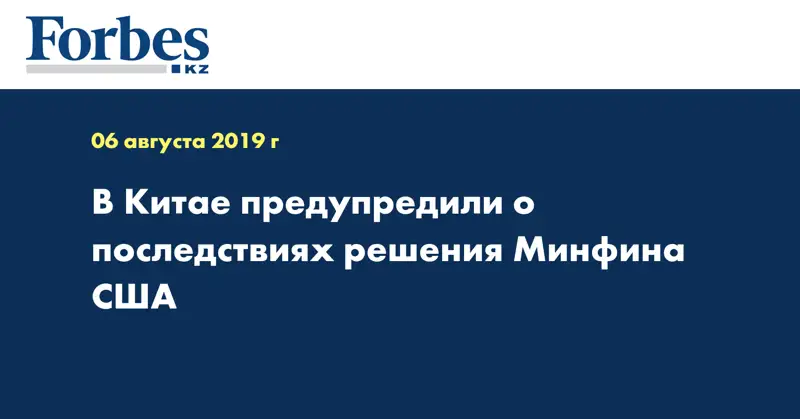 Forbes
KZ

06 августа 2019 г

В Китае предупредили о последствиях решения Минфина США